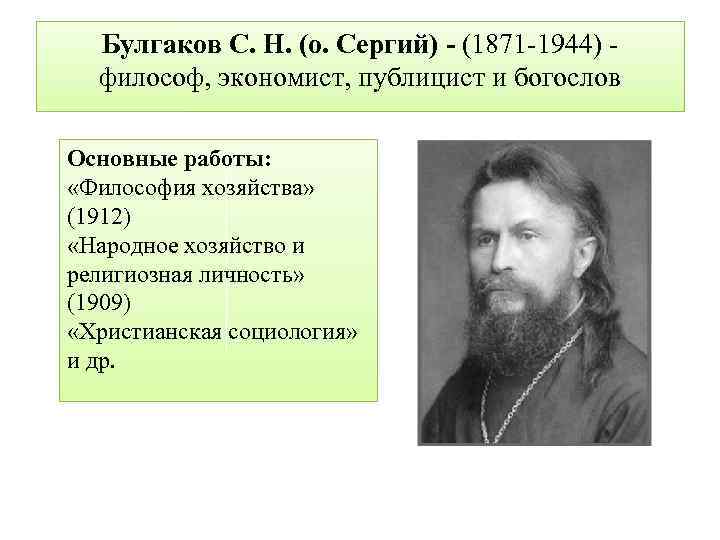 Булгаков С. Н. (о. Сергий) - (1871-1944) - философ, экономист, публицист и богослов

Основные работы:
«Философия хозяйства» (1912)
«Народное хозяйство и религиозная личность» (1909)
«Христианская социология» и др.